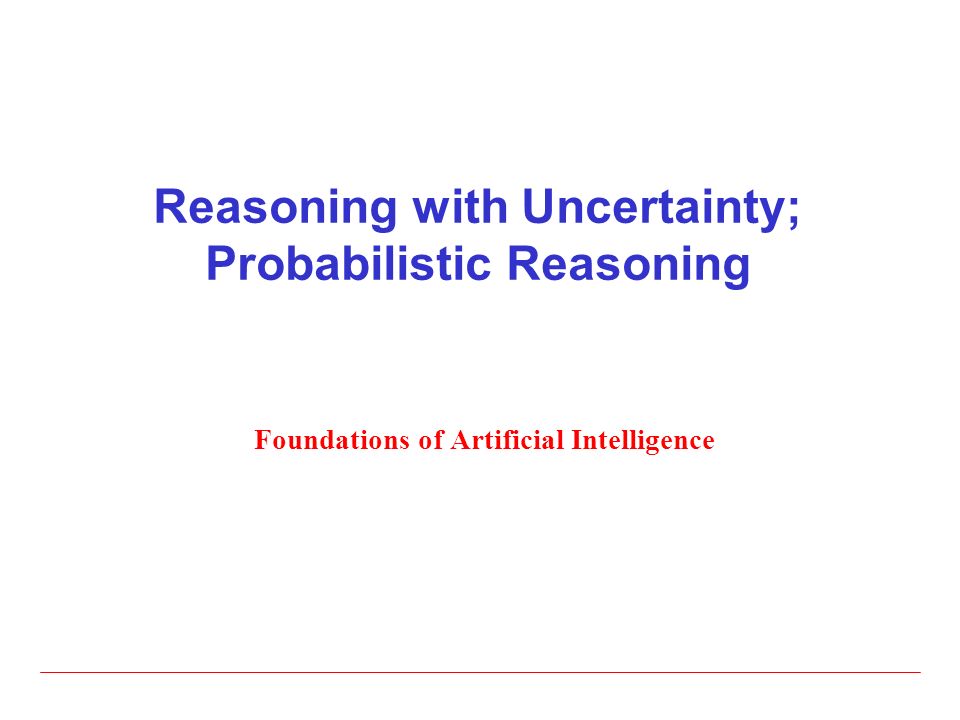 Reasoning with Uncertainty; Probabilistic Reasoning

Foundations of Artificial Intelligence